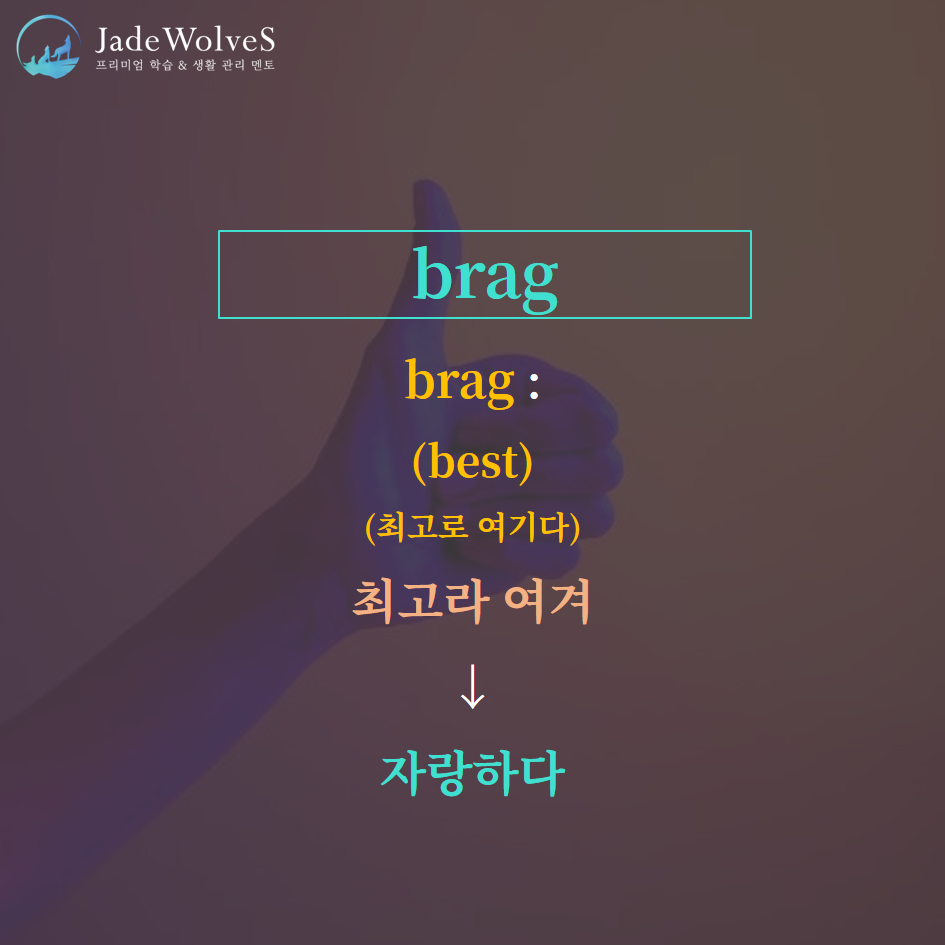 JadeWolveS
프리미엄 학습 & 생활 관리 멘토

brag

brag :

(best)

(최고로 여기다)

최고라 여겨

↓

자랑하다